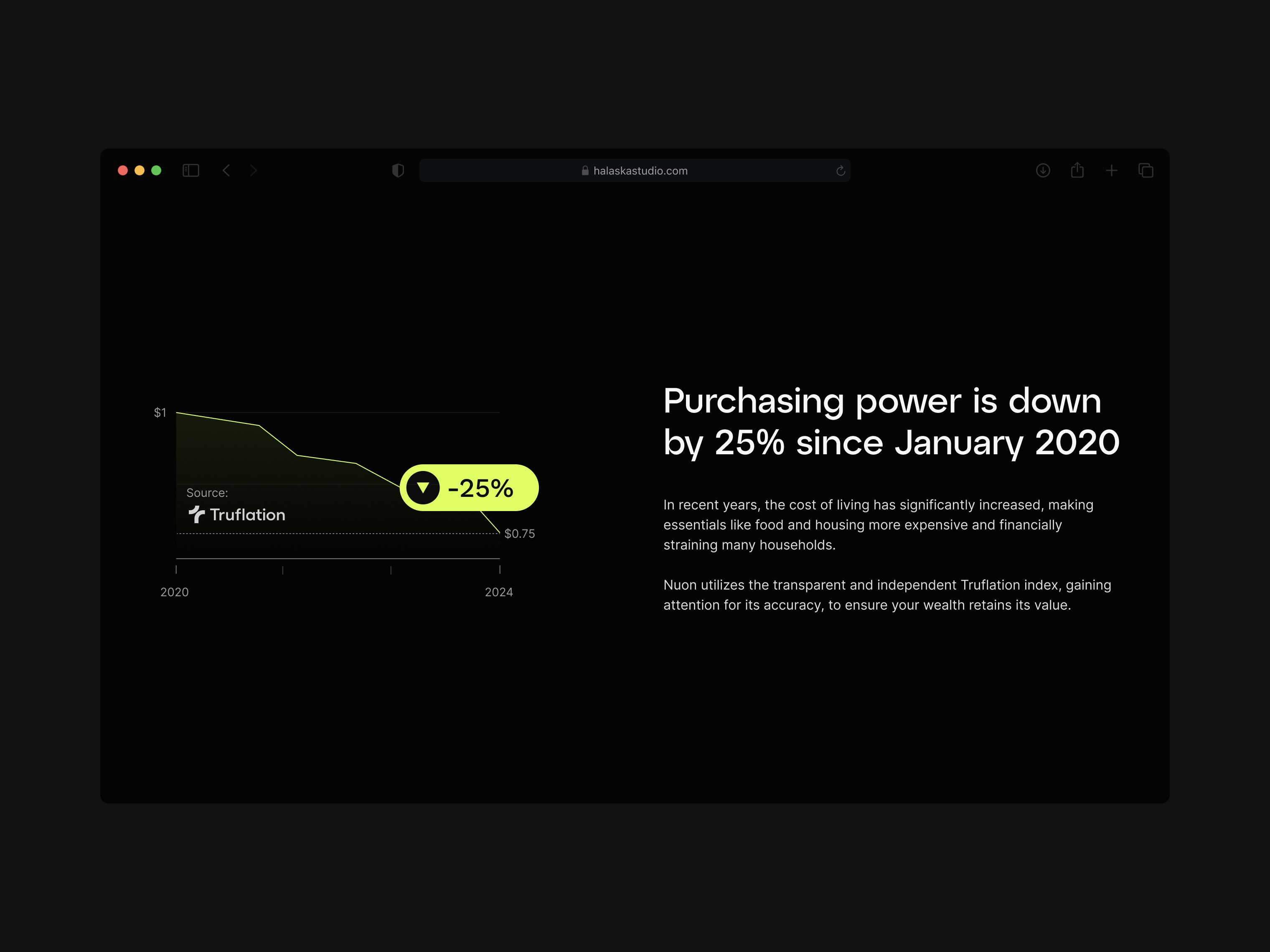 halaskastudio.com

$1

Source:

Truflation

-25%

$0.75

2020

2024

Purchasing power is down by 25% since January 2020

In recent years, the cost of living has significantly increased, making essentials like food and housing more expensive and financially straining many households.

Nuon utilizes the transparent and independent Truflation index, gaining attention for its accuracy, to ensure your wealth retains its value.